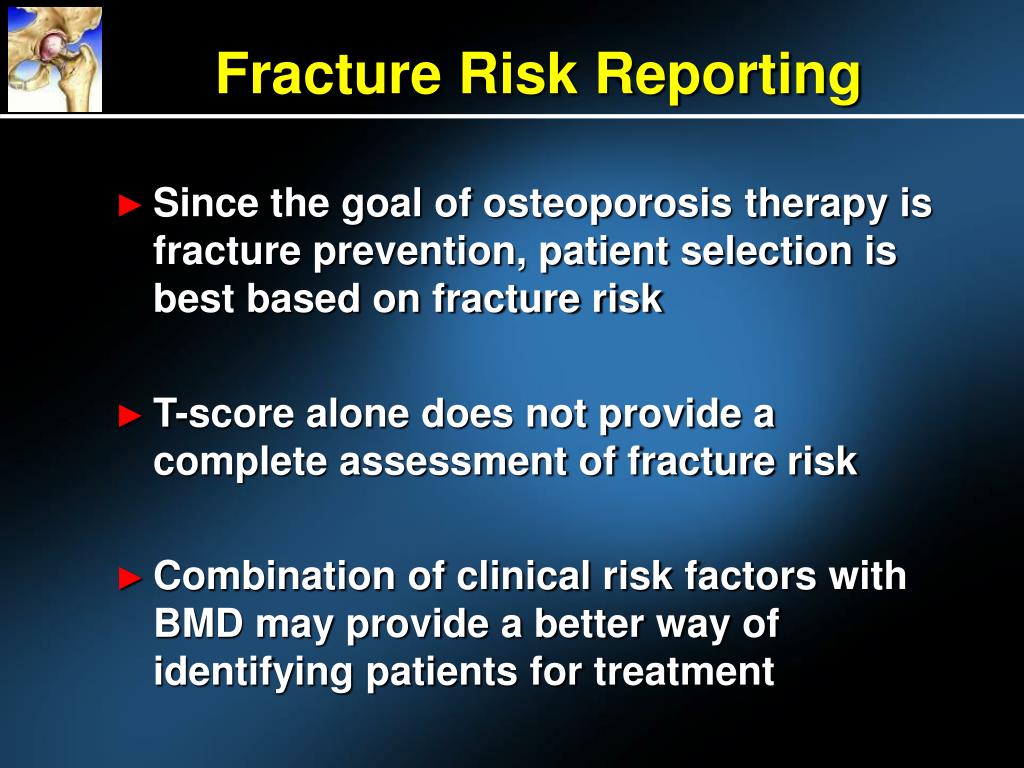 Fracture Risk Reporting

► Since the goal of osteoporosis therapy is fracture prevention, patient selection is best based on fracture risk

► T-score alone does not provide a complete assessment of fracture risk

► Combination of clinical risk factors with BMD may provide a better way of identifying patients for treatment